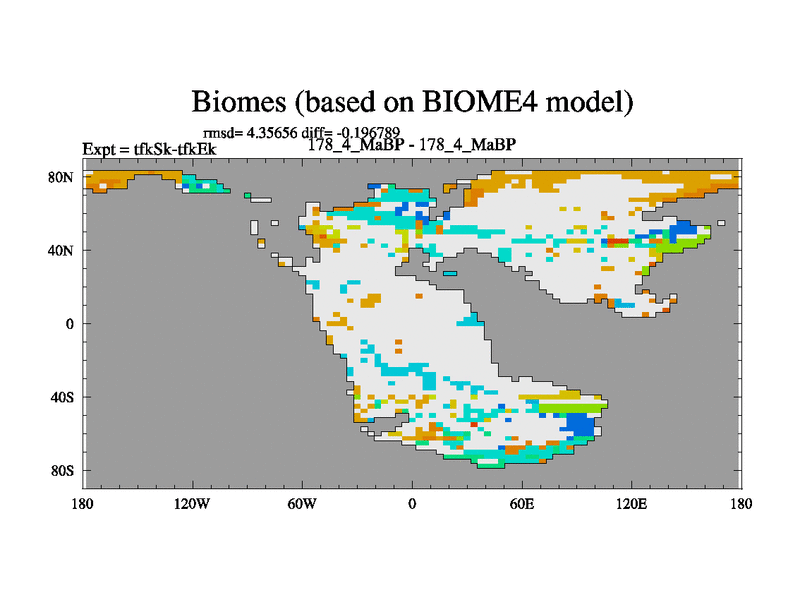 Biomes (based on BIOME4 model)

rmsd= 4.35656 diff= -0.196789
Expt = tfkSk-tfkEk
178_4_MaBP - 178_4_MaBP

80N
40N
0
40S
80S

180
120W
60W
0
60E
120E
180